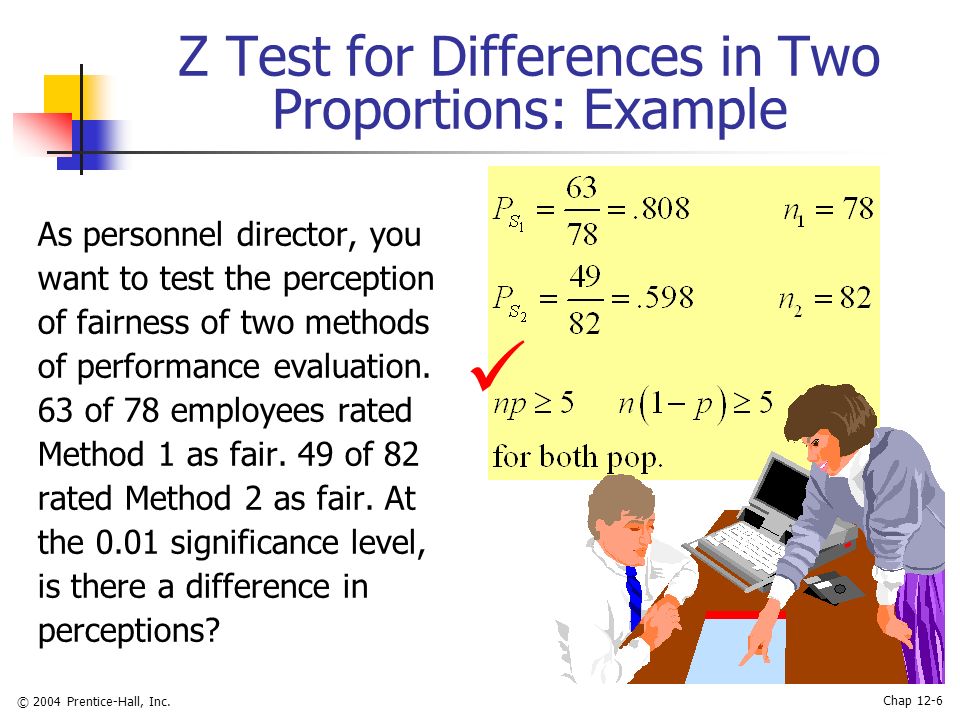 Z Test for Differences in Two Proportions: Example

As personnel director, you want to test the perception of fairness of two methods of performance evaluation. 63 of 78 employees rated Method 1 as fair. 49 of 82 rated Method 2 as fair. At the 0.01 significance level, is there a difference in perceptions?

$P_{S_1} = \frac{63}{78} = .808$ $n_1 = 78$

$P_{S_2} = \frac{49}{82} = .598$ $n_2 = 82$

✓

$np \geq 5$ $n(1-p) \geq 5$

for both pop.

© 2004 Prentice-Hall, Inc.

Chap 12-6